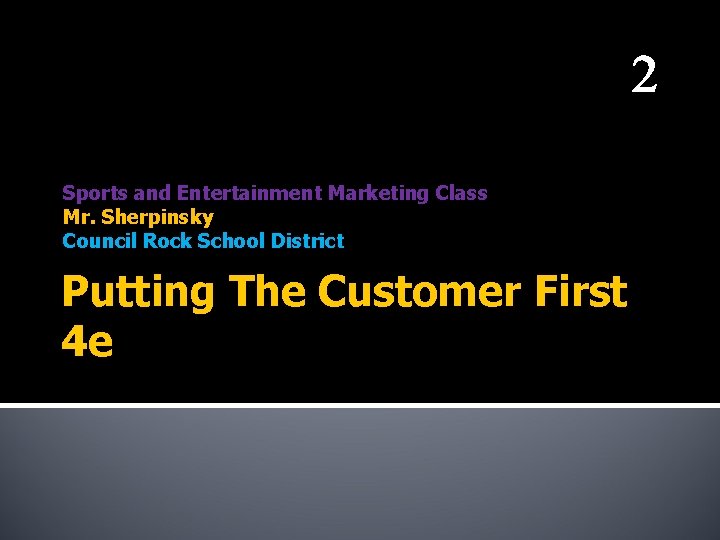 2

Sports and Entertainment Marketing Class
Mr. Sherpinsky
Council Rock School District

Putting The Customer First 4e